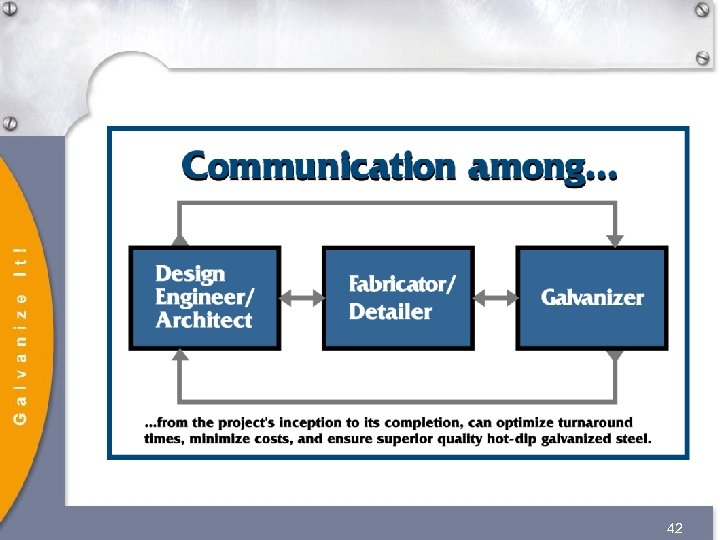 Galvanize It!

Communication among...

Design Engineer/ Architect

Fabricator/ Detailer

Galvanizer

...from the project's inception to its completion, can optimize turnaround times, minimize costs, and ensure superior quality hot-dip galvanized steel.

42